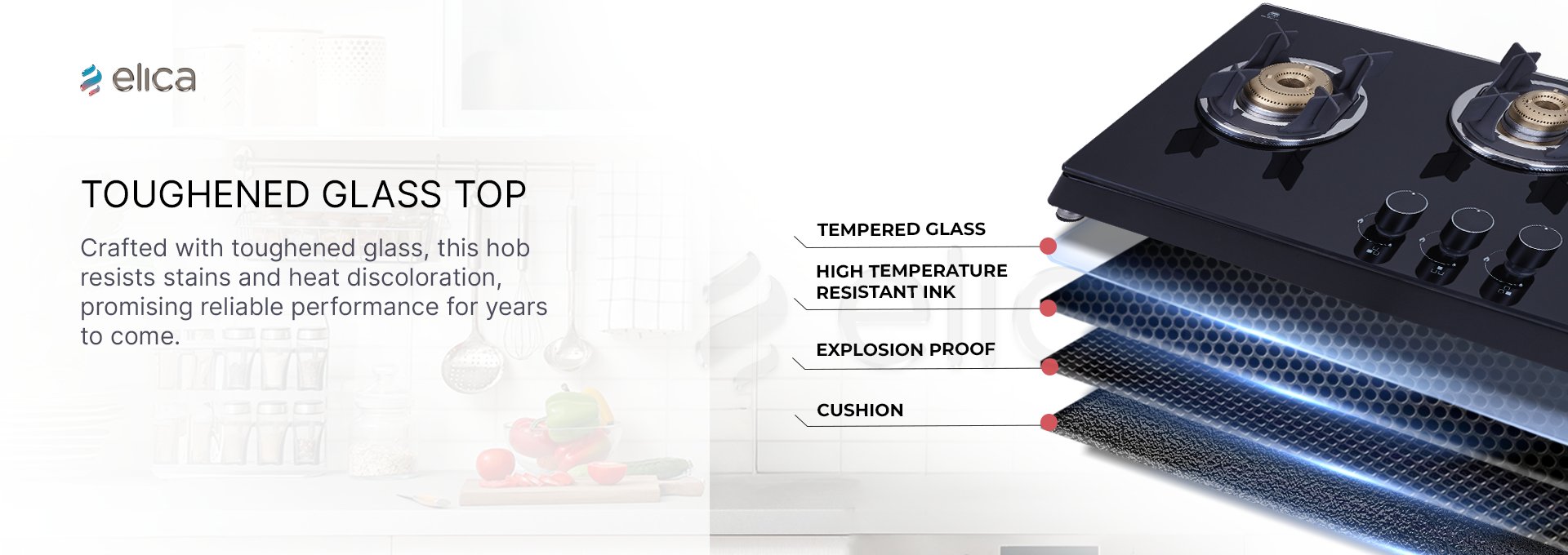 elica

TOUGHENED GLASS TOP

Crafted with toughened glass, this hob resists stains and heat discoloration, promising reliable performance for years to come.

TEMPERED GLASS

HIGH TEMPERATURE RESISTANT INK

EXPLOSION PROOF

CUSHION